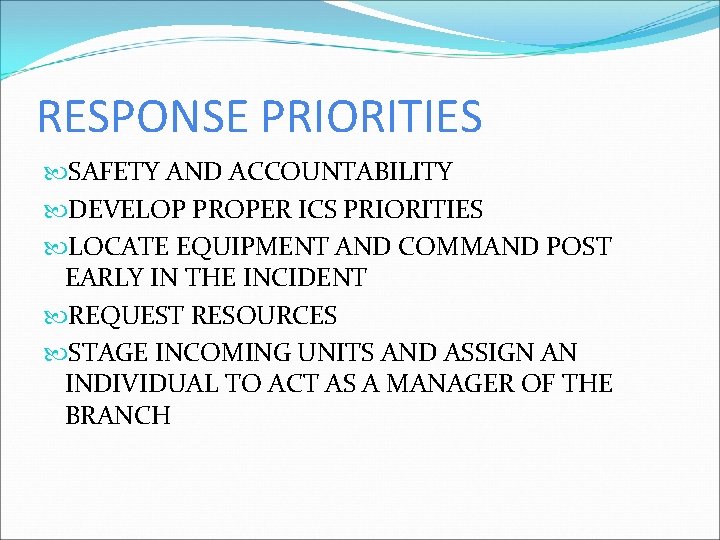 RESPONSE PRIORITIES

SAFETY AND ACCOUNTABILITY

DEVELOP PROPER ICS PRIORITIES

LOCATE EQUIPMENT AND COMMAND POST EARLY IN THE INCIDENT

REQUEST RESOURCES

STAGE INCOMING UNITS AND ASSIGN AN INDIVIDUAL TO ACT AS A MANAGER OF THE BRANCH